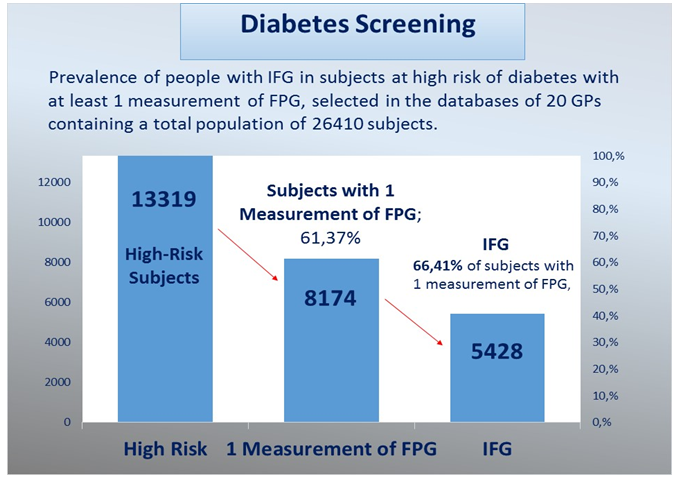 Diabetes Screening

Prevalence of people with IFG in subjects at high risk of diabetes with at least 1 measurement of FPG, selected in the databases of 20 GPs containing a total population of 26410 subjects.

12000
10000
8000
6000
4000
2000
0

100,%
90,%
80,%
70,%
60,%
50,%
40,%
30,%
20,%
10,%
0,%

13319
High-Risk Subjects

Subjects with 1 Measurement of FPG; 61,37%

8174

IFG
66,41% of subjects with 1 measurement of FPG,

5428

High Risk
1 Measurement of FPG
IFG